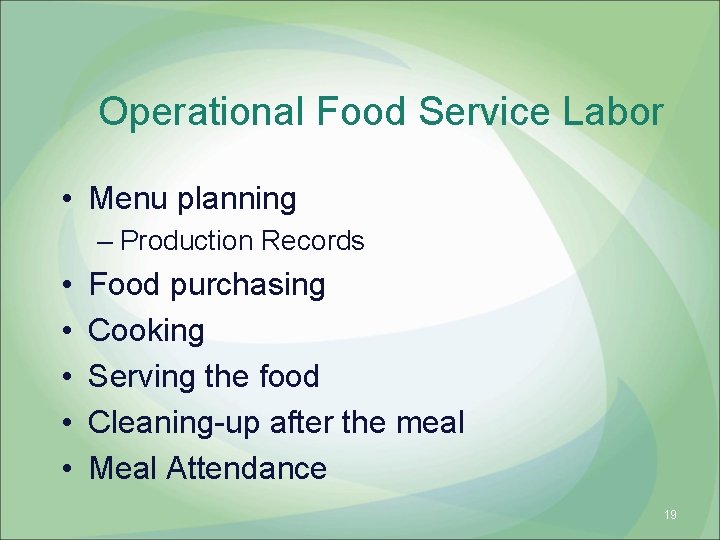 Operational Food Service Labor

• Menu planning
– Production Records
• Food purchasing
• Cooking
• Serving the food
• Cleaning-up after the meal
• Meal Attendance

19